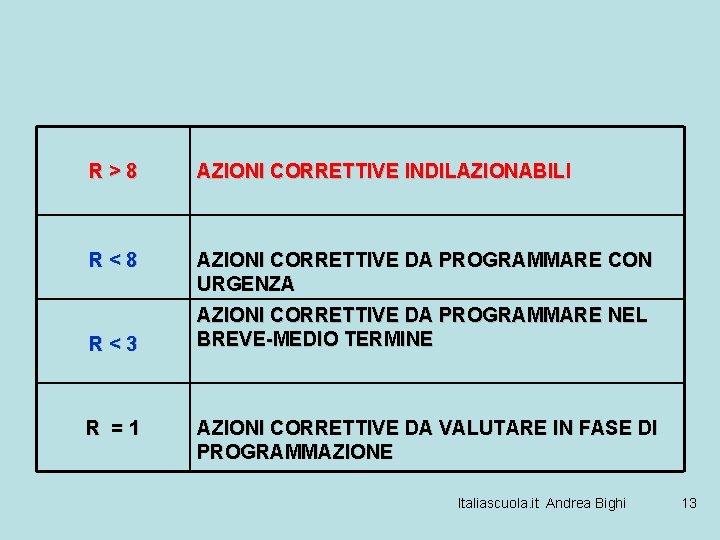 | | |
|---|---|
| R > 8 | AZIONI CORRETTIVE INDILAZIONABILI |
| R < 8 | AZIONI CORRETTIVE DA PROGRAMMARE CON URGENZA |
| R < 3 | AZIONI CORRETTIVE DA PROGRAMMARE NEL BREVE-MEDIO TERMINE |
| R = 1 | AZIONI CORRETTIVE DA VALUTARE IN FASE DI PROGRAMMAZIONE |

Italiascuola.it Andrea Bighi 13